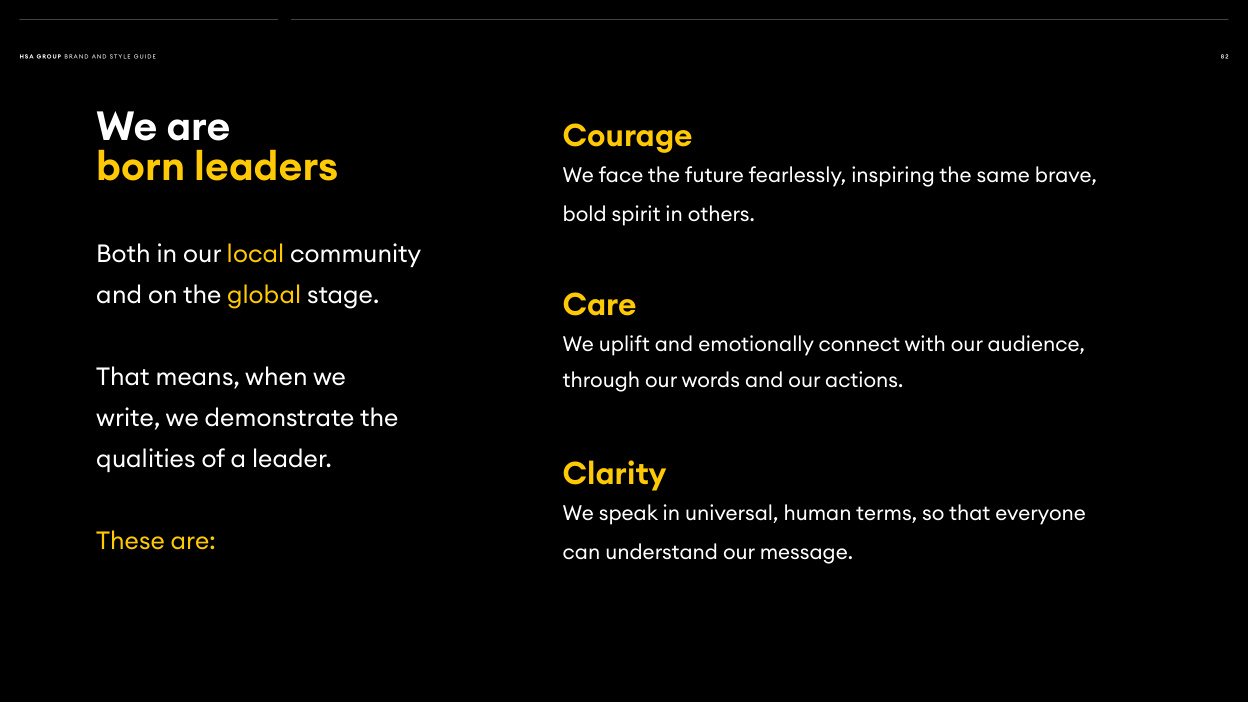 HSA GROUP BRAND AND STYLE GUIDE

82

We are
born leaders

Both in our local community and on the global stage.

That means, when we write, we demonstrate the qualities of a leader.

These are:

Courage
We face the future fearlessly, inspiring the same brave, bold spirit in others.

Care
We uplift and emotionally connect with our audience, through our words and our actions.

Clarity
We speak in universal, human terms, so that everyone can understand our message.